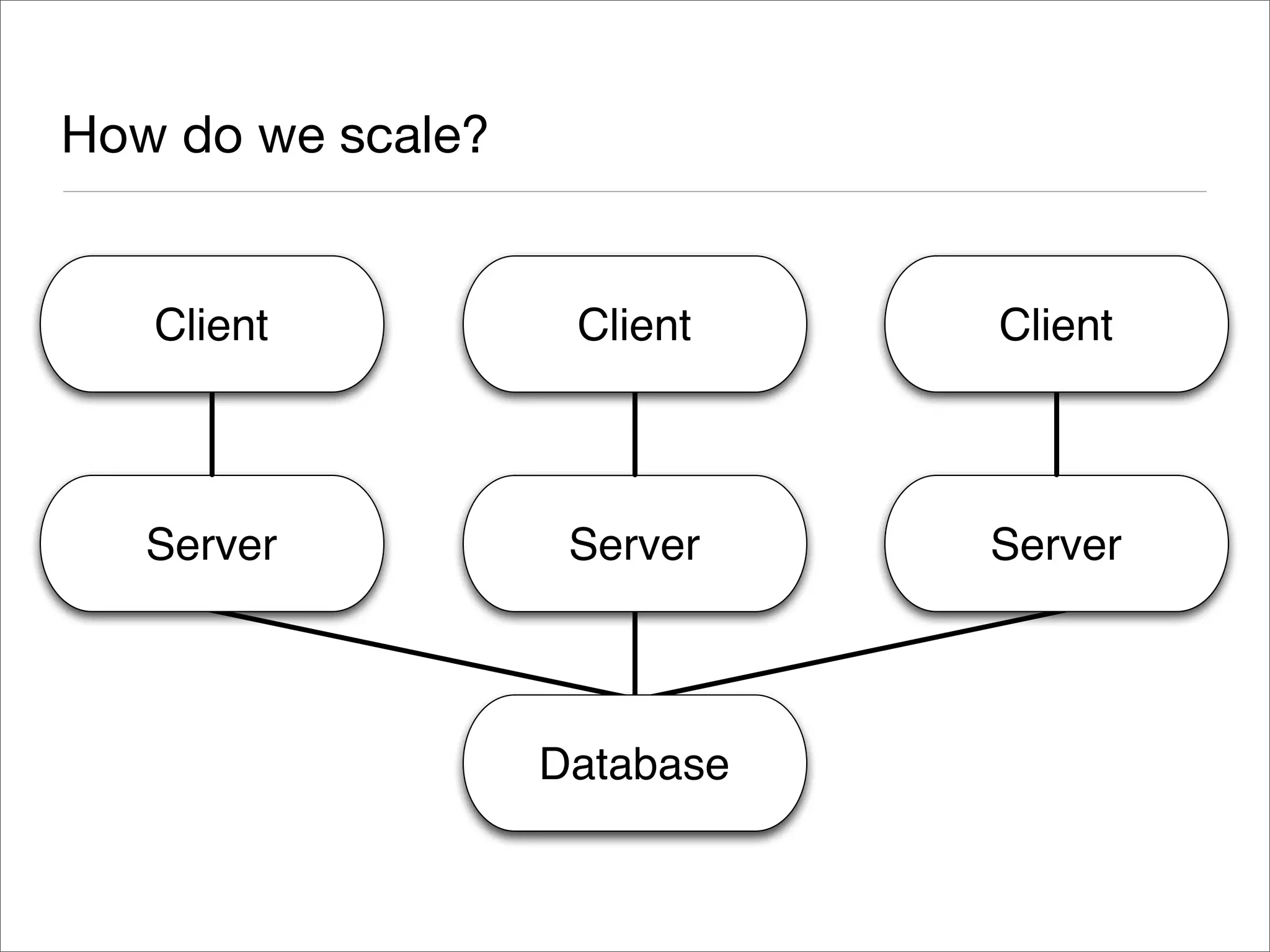 How do we scale?

Client

Client

Client

Server

Server

Server

Database